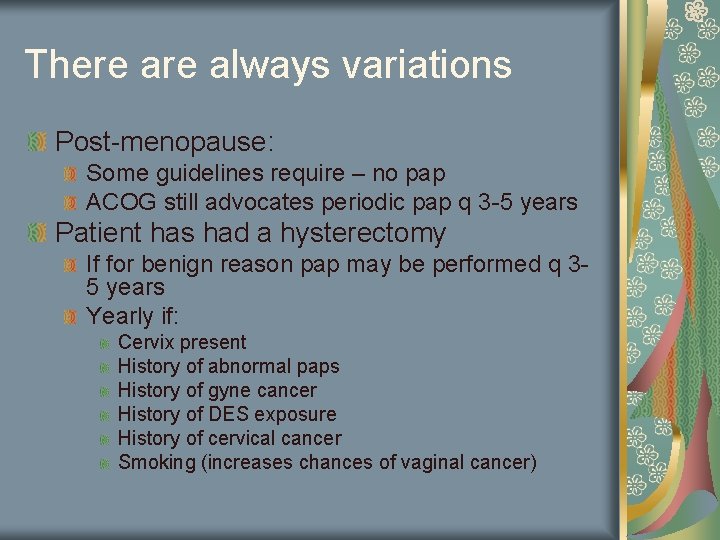 There are always variations

Post-menopause:

Some guidelines require – no pap

ACOG still advocates periodic pap q 3-5 years

Patient has had a hysterectomy

If for benign reason pap may be performed q 3-5 years

Yearly if:

Cervix present

History of abnormal paps

History of gyne cancer

History of DES exposure

History of cervical cancer

Smoking (increases chances of vaginal cancer)